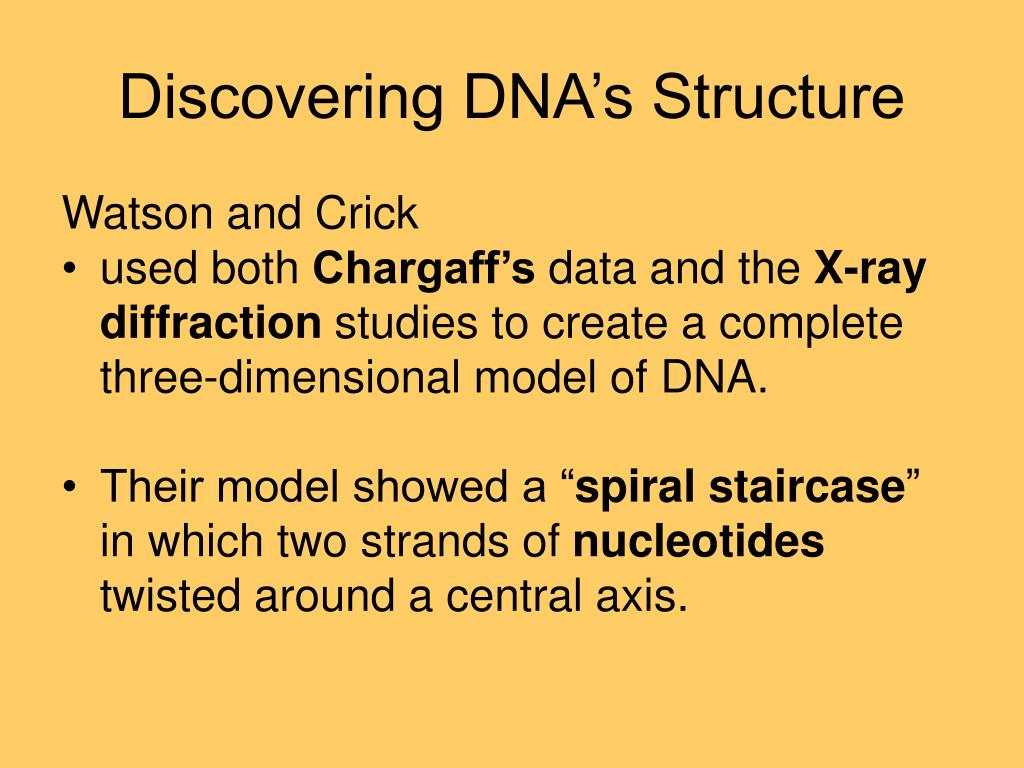 Discovering DNA’s Structure

Watson and Crick

• used both Chargaff’s data and the X-ray diffraction studies to create a complete three-dimensional model of DNA.

• Their model showed a “spiral staircase” in which two strands of nucleotides twisted around a central axis.